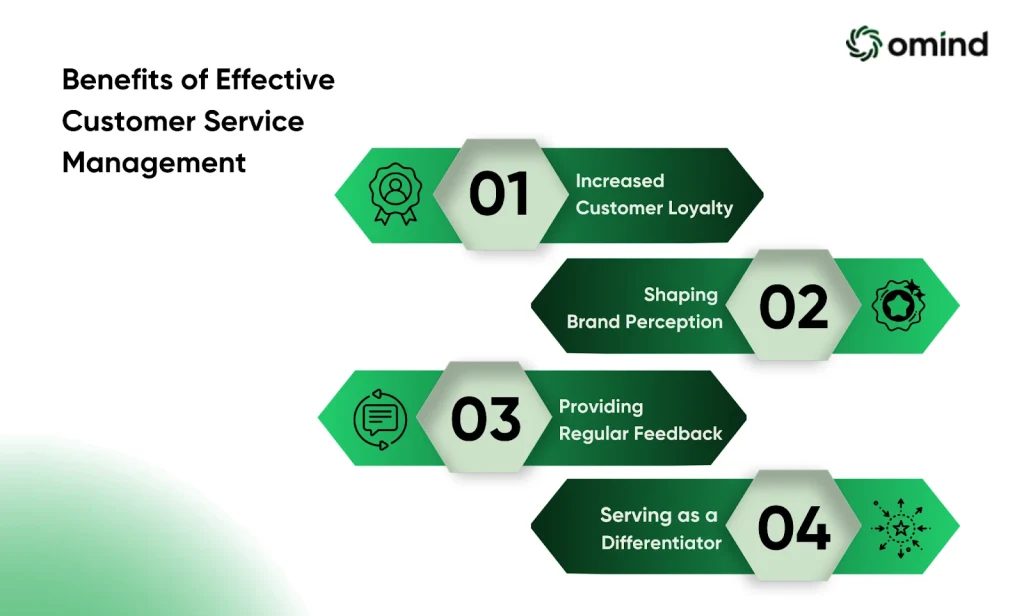 omind

Benefits of Effective Customer Service Management

01 Increased Customer Loyalty

Shaping Brand Perception 02

03 Providing Regular Feedback

Serving as a Differentiator 04